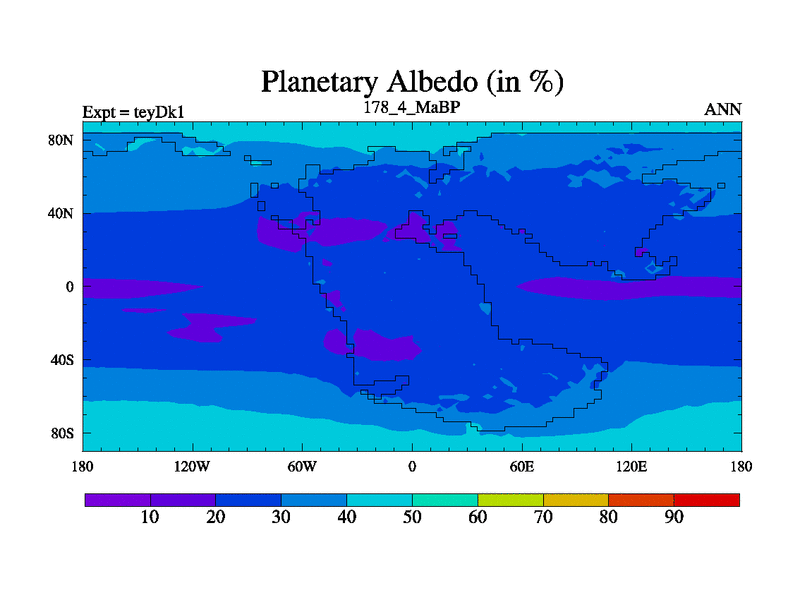 Planetary Albedo (in %)

Expt = teyDk1
178_4_MaBP
ANN

80N
40N
0
40S
80S

180
120W
60W
0
60E
120E
180

10
20
30
40
50
60
70
80
90